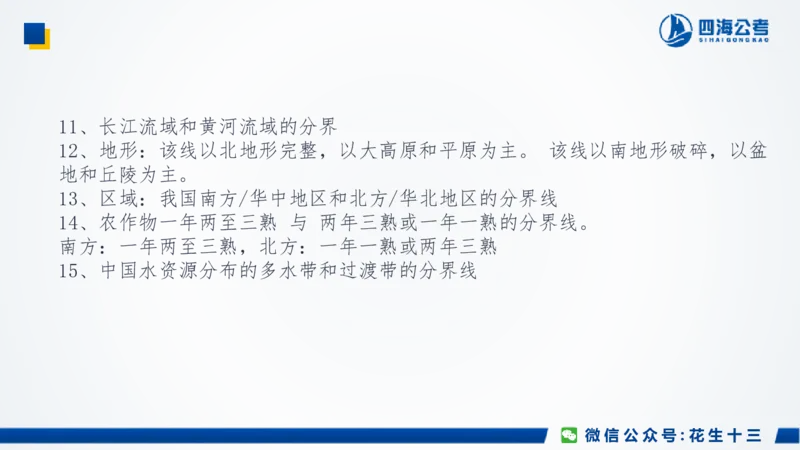 四海公考
SIHAIGONGKAO

11、长江流域和黄河流域的分界
12、地形：该线以北地形完整，以大高原和平原为主。 该线以南地形破碎，以盆地和丘陵为主。
13、区域：我国南方/华中地区和北方/华北地区的分界线
14、农作物一年两至三熟 与 两年三熟或一年一熟的分界线。
南方：一年两至三熟，北方：一年一熟或两年三熟
15、中国水资源分布的多水带和过渡带的分界线

微信公众号：花生十三